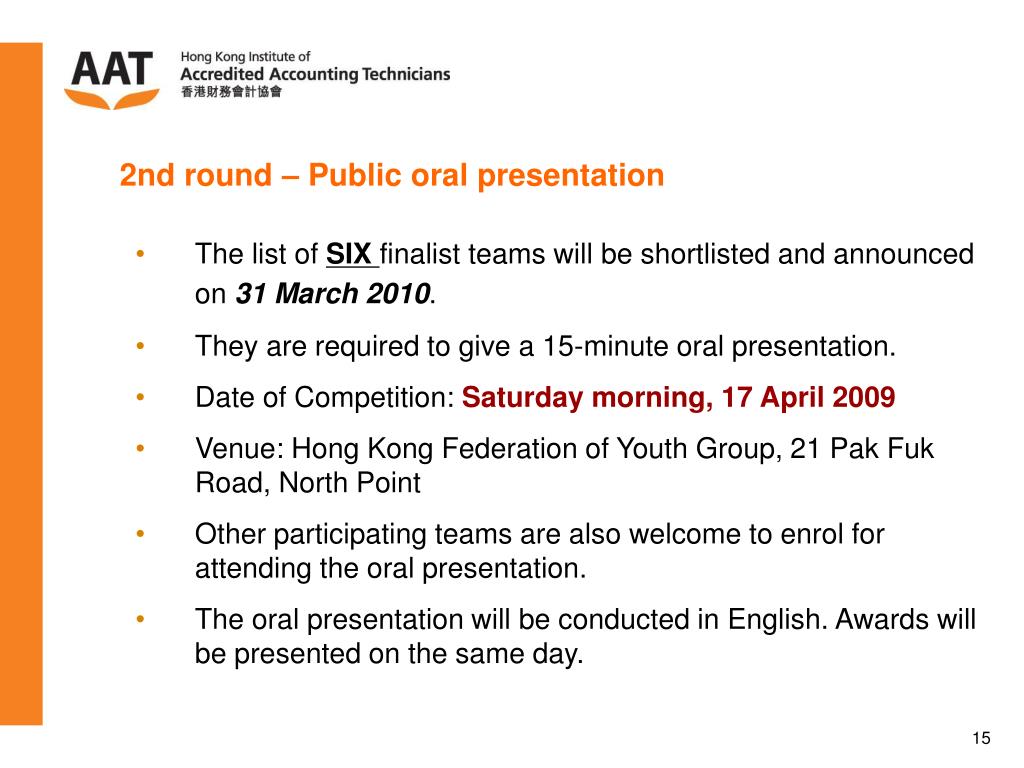 AAT Hong Kong Institute of Accredited Accounting Technicians 香港財務會計協會

2nd round – Public oral presentation

• The list of SIX finalist teams will be shortlisted and announced on 31 March 2010.

• They are required to give a 15-minute oral presentation.

• Date of Competition: Saturday morning, 17 April 2009

• Venue: Hong Kong Federation of Youth Group, 21 Pak Fuk Road, North Point

• Other participating teams are also welcome to enrol for attending the oral presentation.

• The oral presentation will be conducted in English. Awards will be presented on the same day.

15